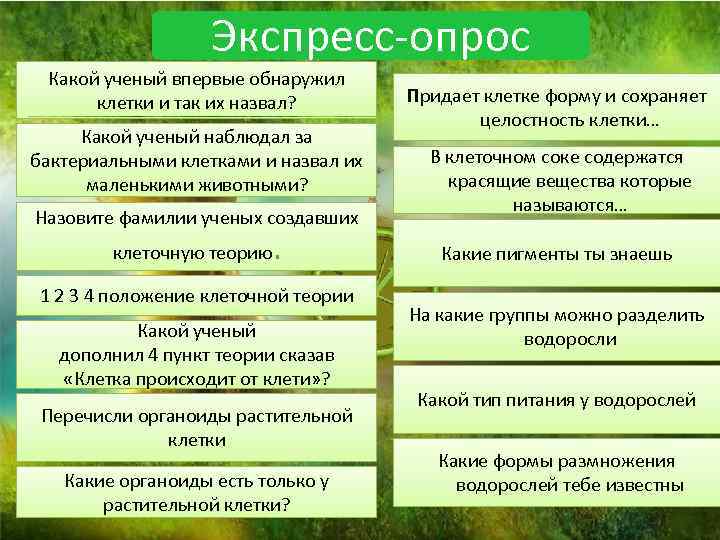 Экспресс-опрос

Какой ученый впервые обнаружил клетки и так их назвал?

Какой ученый наблюдал за бактериальными клетками и назвал их маленькими животными?

Назовите фамилии ученых создавших клеточную теорию.

1 2 3 4 положение клеточной теории

Какой ученый дополнил 4 пункт теории сказав «Клетка происходит от клети»?

Перечисли органоиды растительной клетки

Какие органоиды есть только у растительной клетки?

Придает клетке форму и сохраняет целостность клетки…

В клеточном соке содержатся красящие вещества которые называются…

Какие пигменты ты знаешь

На какие группы можно разделить водоросли

Какой тип питания у водорослей

Какие формы размножения водорослей тебе известны